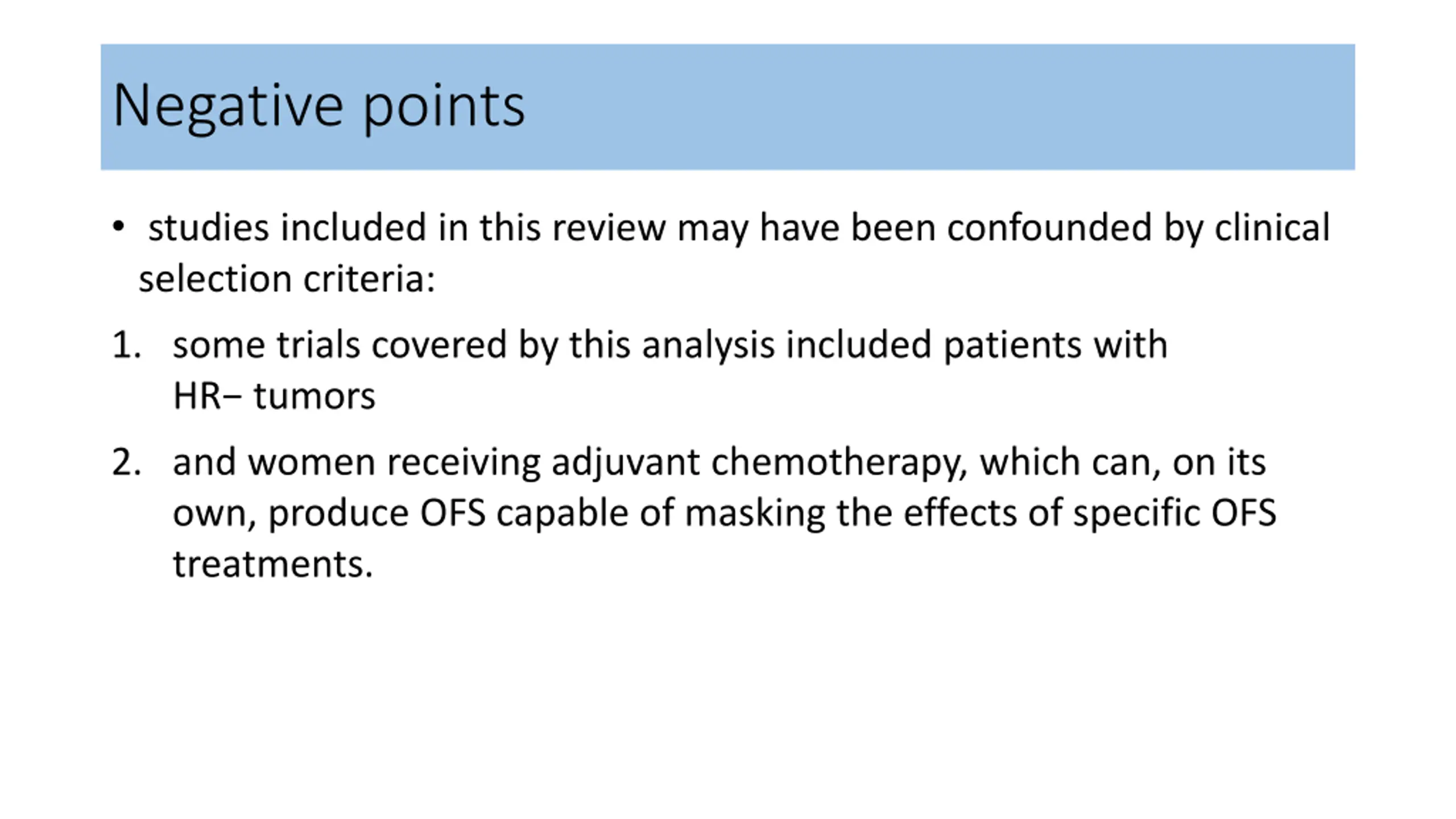 Negative points

• studies included in this review may have been confounded by clinical selection criteria:

1. some trials covered by this analysis included patients with HR− tumors

2. and women receiving adjuvant chemotherapy, which can, on its own, produce OFS capable of masking the effects of specific OFS treatments.